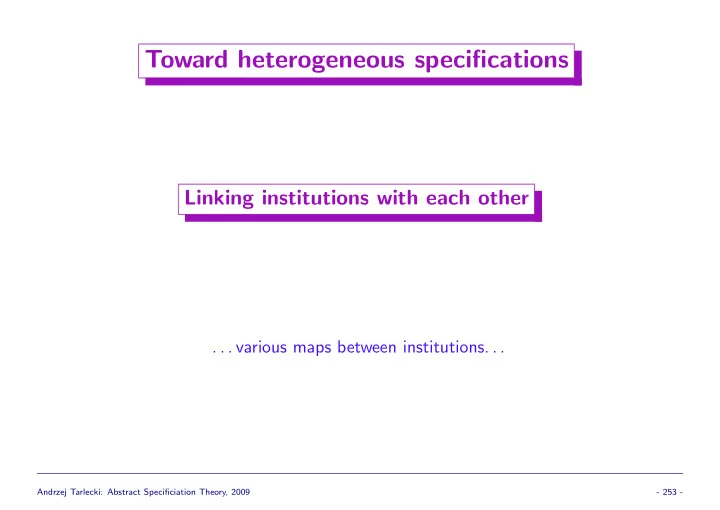 Toward heterogeneous specifications

Linking institutions with each other

. . . various maps between institutions. . .

Andrzej Tarlecki: Abstract Specificiation Theory, 2009

- 253 -